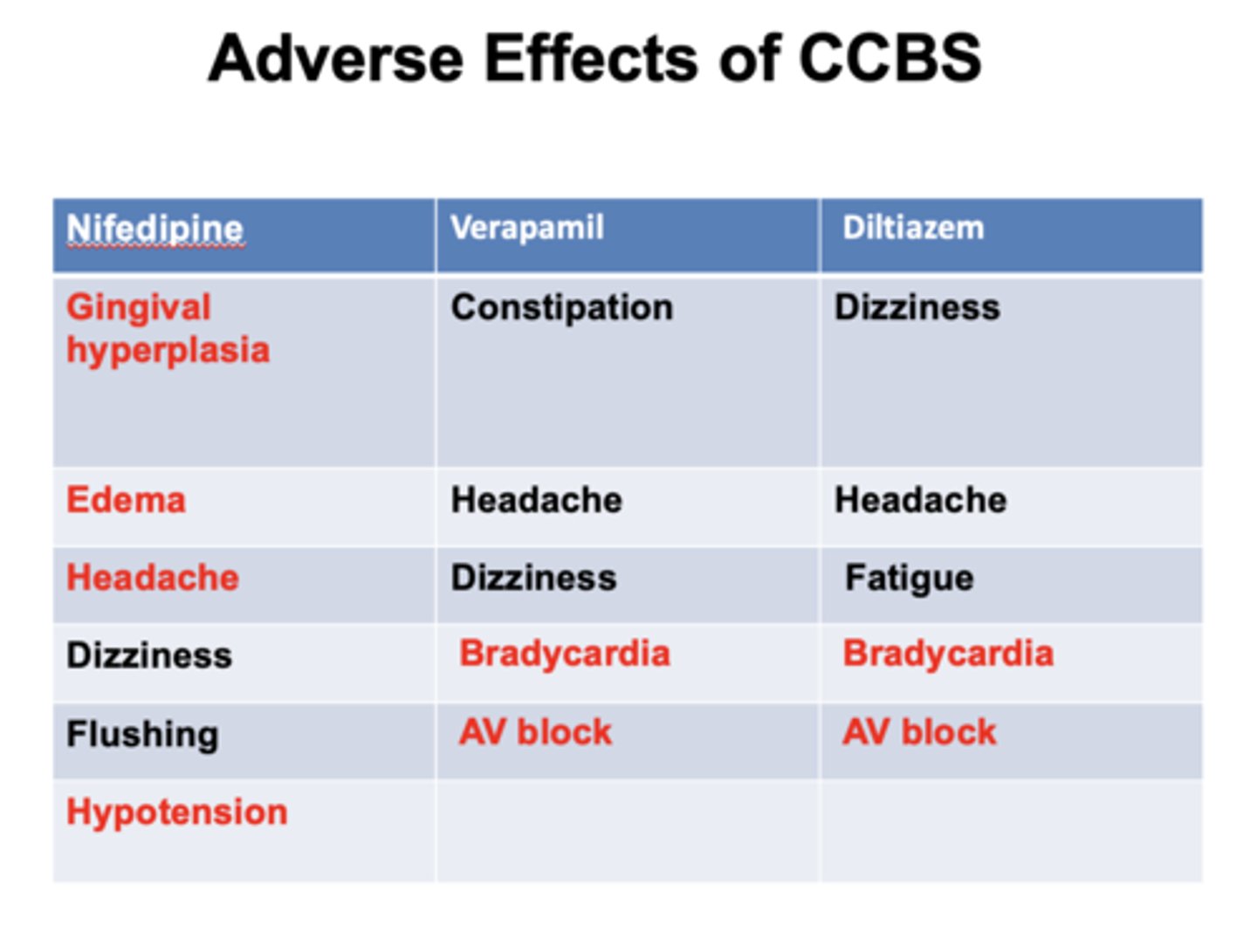 Adverse Effects of CCBS

| Nifedipine | Verapamil | Diltiazem |
|---|---|---|
| Gingival hyperplasia | Constipation | Dizziness |
| Edema | Headache | Headache |
| Headache | Dizziness | Fatigue |
| Dizziness | Bradycardia | Bradycardia |
| Flushing | AV block | AV block |
| Hypotension | | |